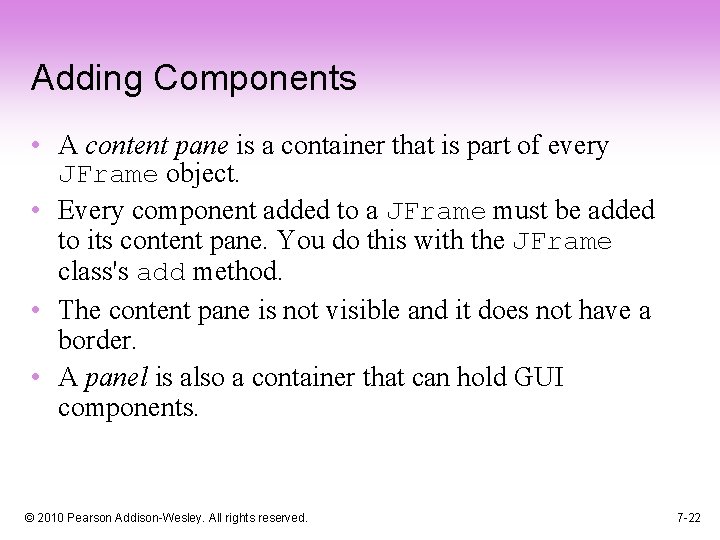 Adding Components

• A content pane is a container that is part of every JFrame object.

• Every component added to a JFrame must be added to its content pane. You do this with the JFrame class's add method.

• The content pane is not visible and it does not have a border.

• A panel is also a container that can hold GUI components.

© 2010 Pearson Addison-Wesley. All rights reserved.

7-22